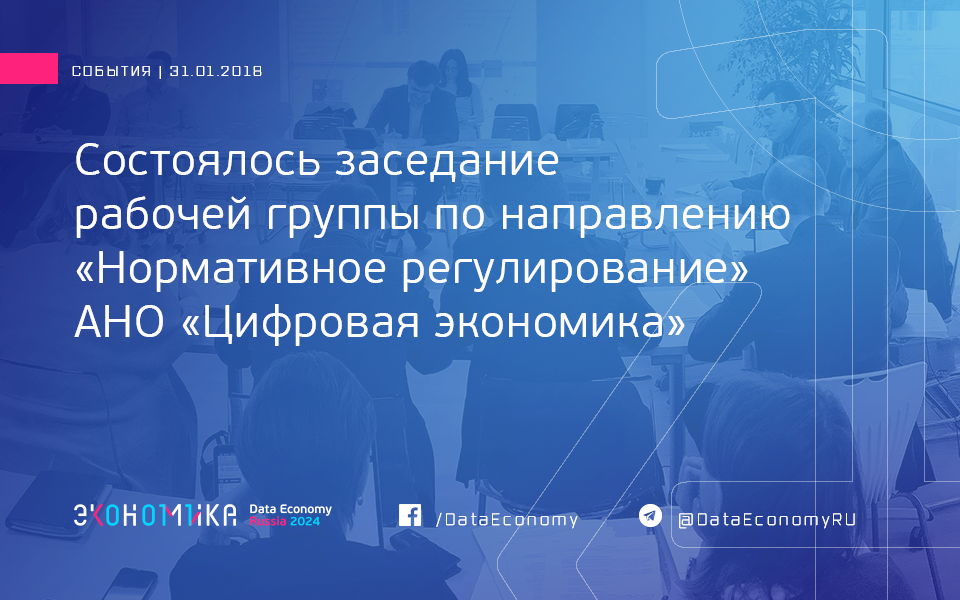 СОБЫТИЯ | 31.01.2018

Состоялось заседание рабочей группы по направлению «Нормативное регулирование» АНО «Цифровая экономика»

ЭКОНОМИКА Data Economy Russia 2024

/DataEconomy

@DataEconomyRU